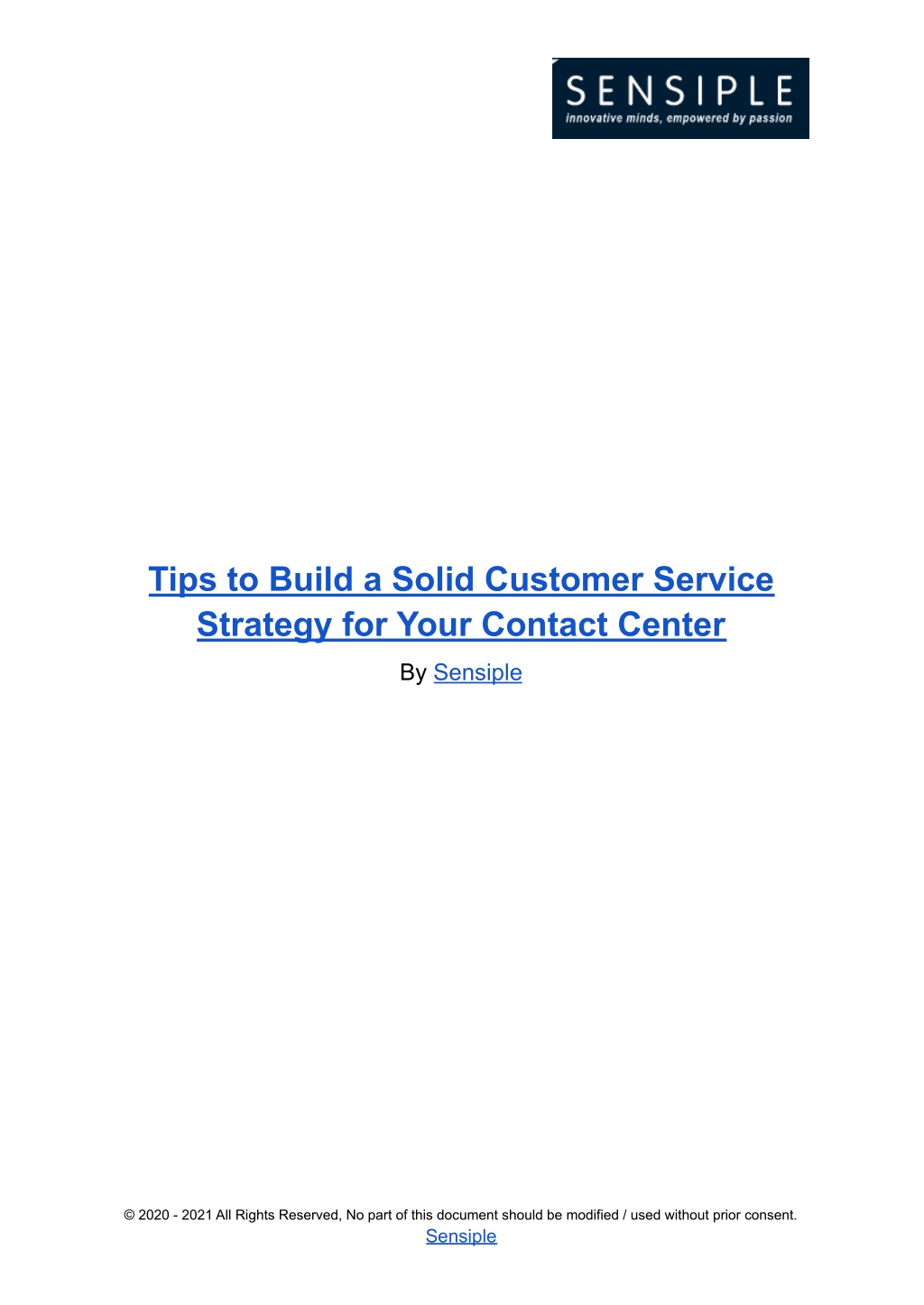 SENSIPLE
innovative minds, empowered by passion

Tips to Build a Solid Customer Service Strategy for Your Contact Center

By Sensiple

© 2020 - 2021 All Rights Reserved, No part of this document should be modified / used without prior consent.
Sensiple